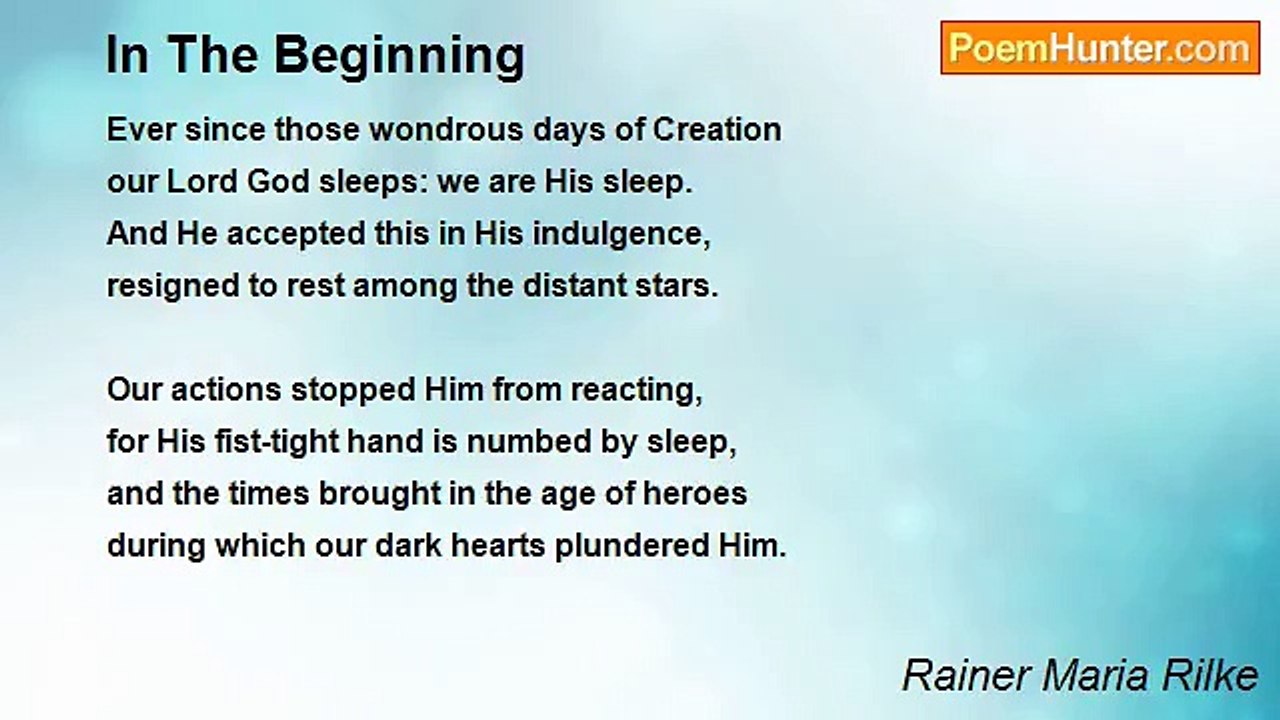 In The Beginning

PoemHunter.com

Ever since those wondrous days of Creation
our Lord God sleeps: we are His sleep.
And He accepted this in His indulgence,
resigned to rest among the distant stars.

Our actions stopped Him from reacting,
for His fist-tight hand is numbed by sleep,
and the times brought in the age of heroes
during which our dark hearts plundered Him.

Rainer Maria Rilke